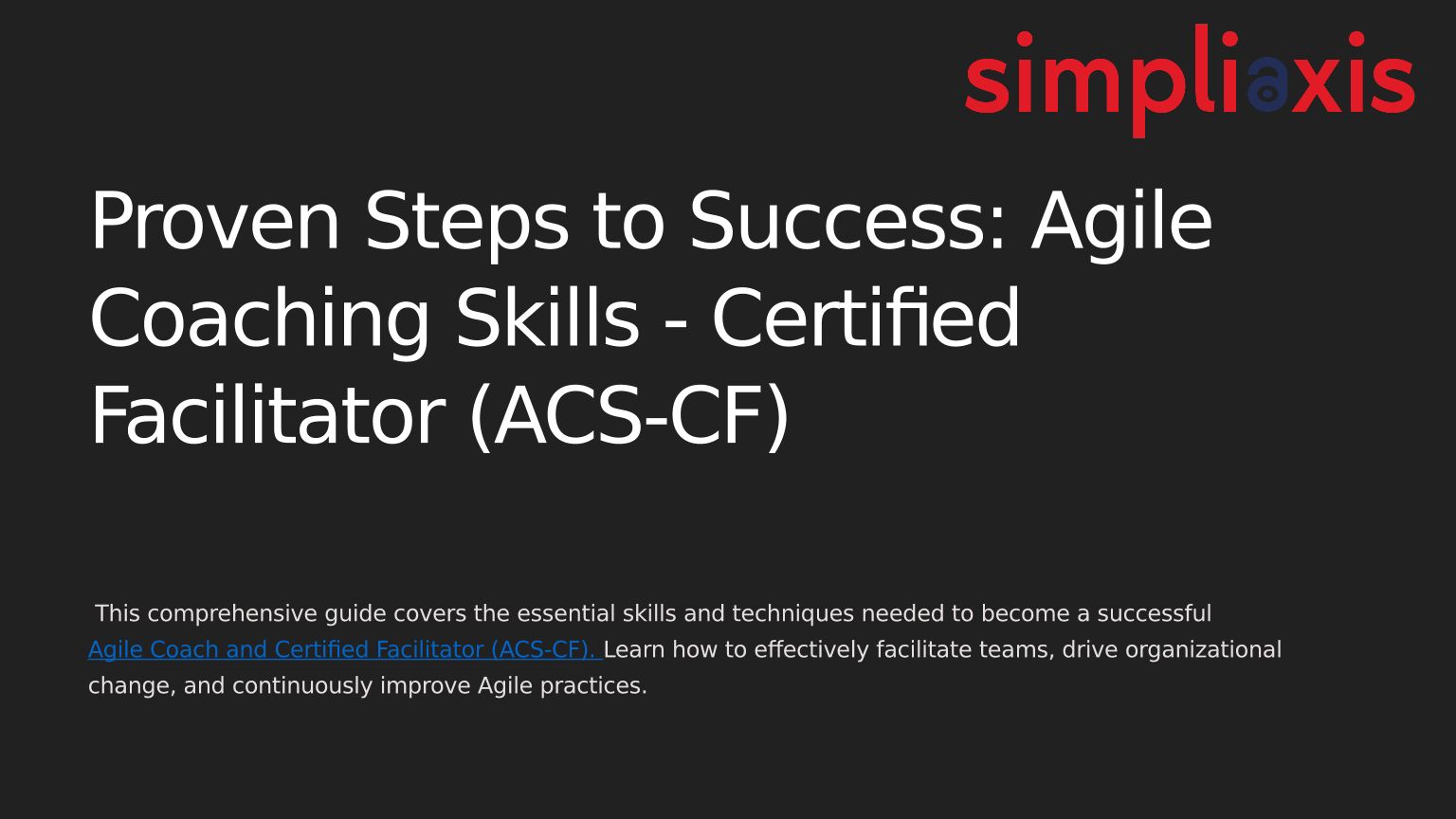 simpliaxis

Proven Steps to Success: Agile Coaching Skills - Certified Facilitator (ACS-CF)

This comprehensive guide covers the essential skills and techniques needed to become a successful Agile Coach and Certified Facilitator (ACS-CF). Learn how to effectively facilitate teams, drive organizational change, and continuously improve Agile practices.